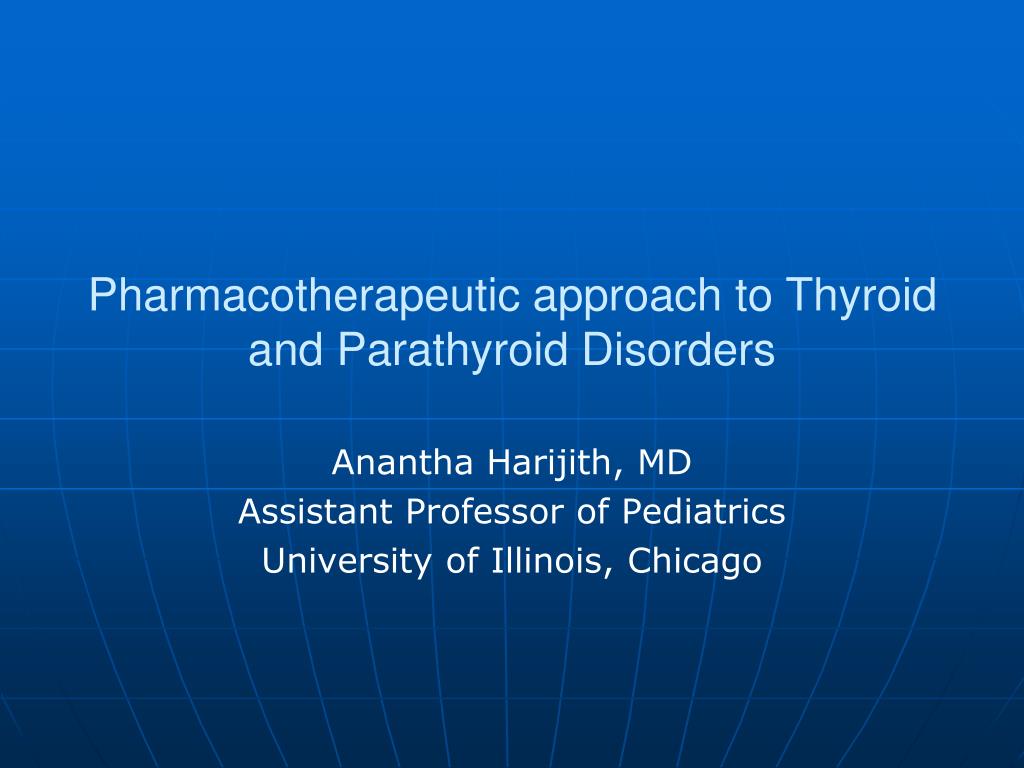 Pharmacotherapeutic approach to Thyroid and Parathyroid Disorders

Anantha Harijith, MD
Assistant Professor of Pediatrics
University of Illinois, Chicago